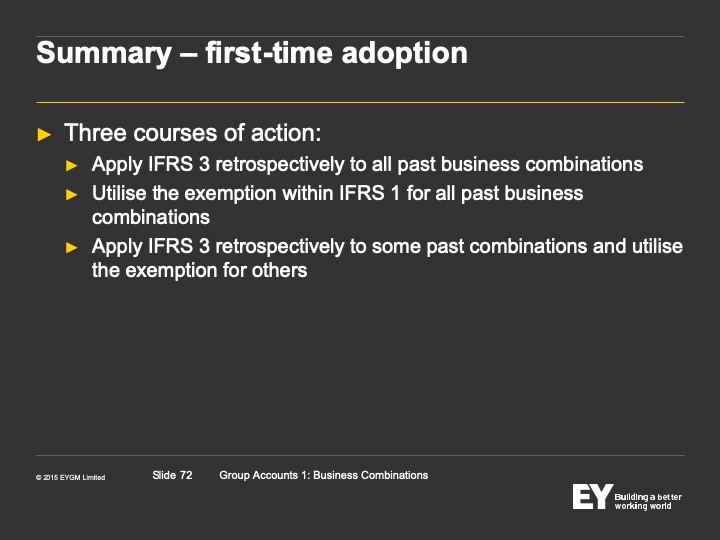 Summary – first-time adoption

► Three courses of action:

► Apply IFRS 3 retrospectively to all past business combinations

► Utilise the exemption within IFRS 1 for all past business combinations

► Apply IFRS 3 retrospectively to some past combinations and utilise the exemption for others

© 2015 EYGM Limited

Slide 72

Group Accounts 1: Business Combinations

EY Building a better working world